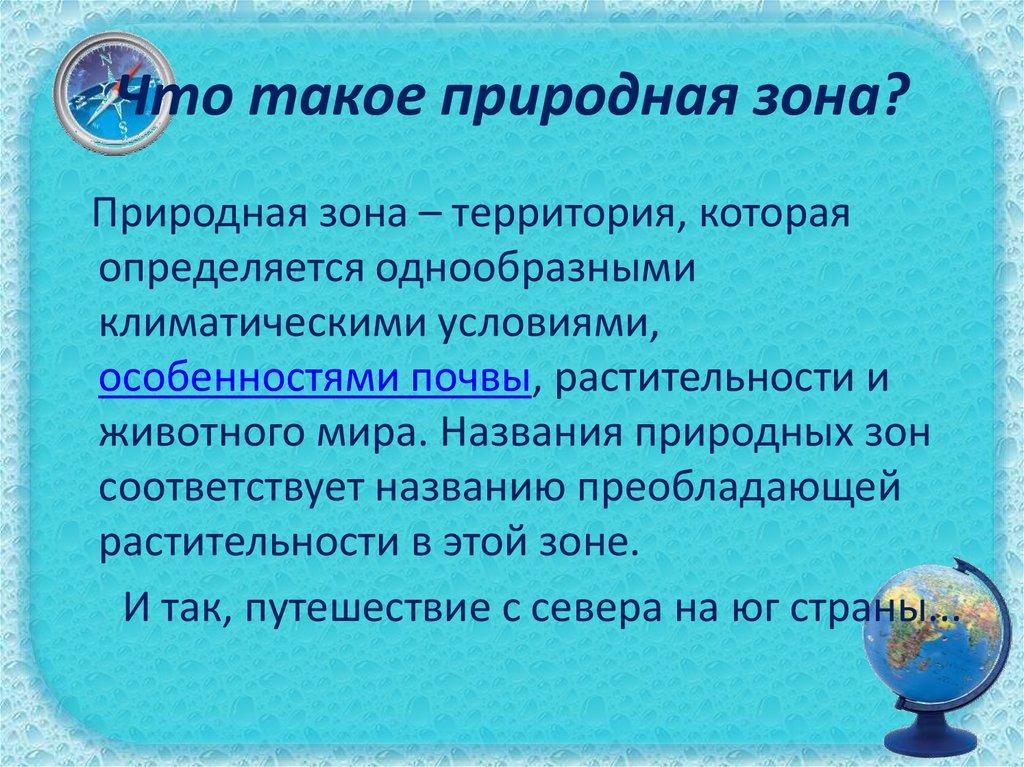 Что такое природная зона?

Природная зона – территория, которая определяется однообразными климатическими условиями, особенностями почвы, растительности и животного мира. Названия природных зон соответствует названию преобладающей растительности в этой зоне.

И так, путешествие с севера на юг страны…